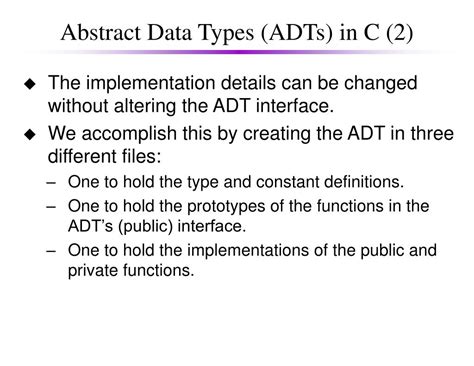 Abstract Data Types (ADTs) in C (2)

◆ The implementation details can be changed without altering the ADT interface.

◆ We accomplish this by creating the ADT in three different files:

– One to hold the type and constant definitions.

– One to hold the prototypes of the functions in the ADT's (public) interface.

– One to hold the implementations of the public and private functions.